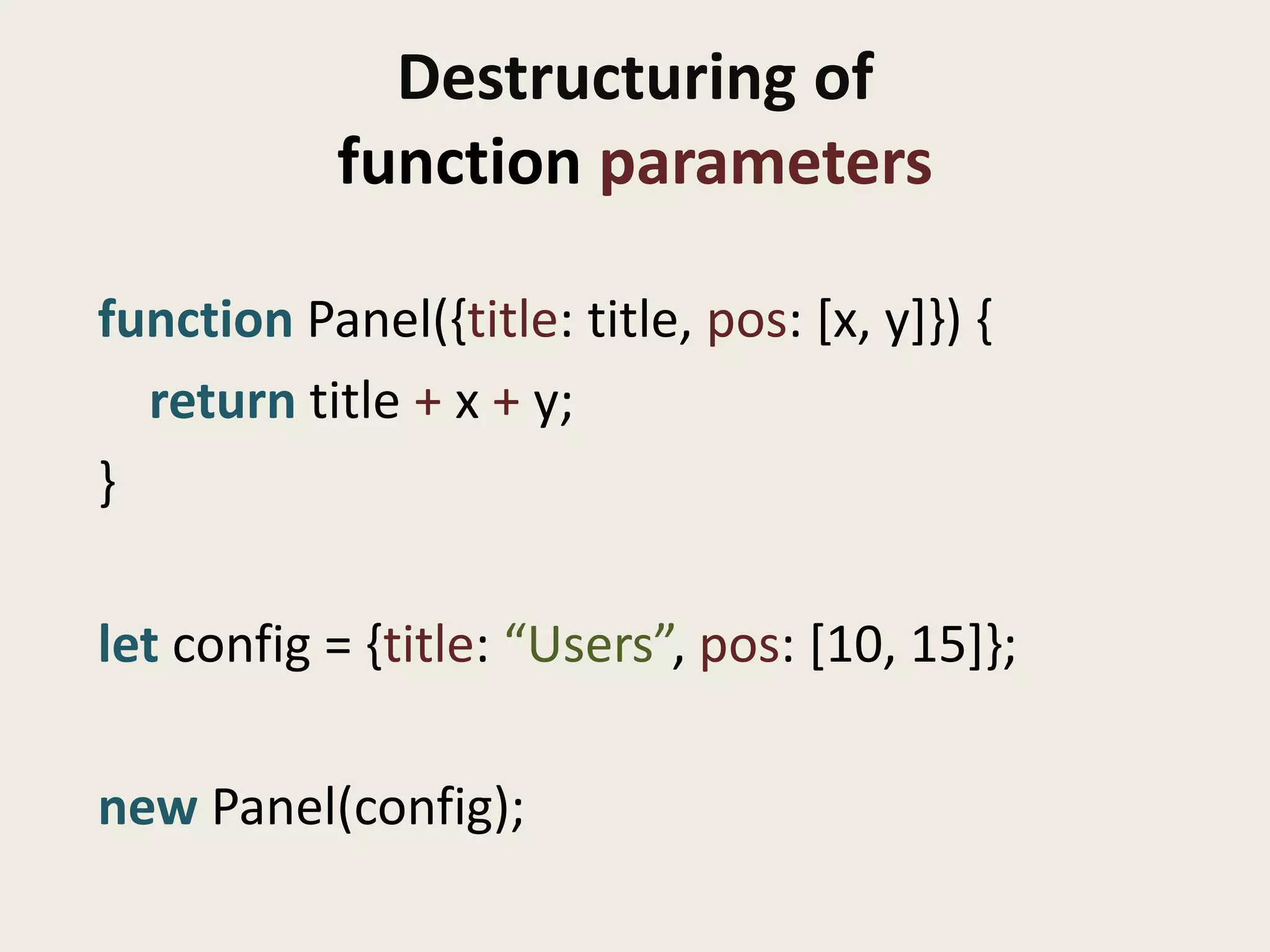 Destructuring of function parameters

function Panel({title: title, pos: [x, y]}) {
    return title + x + y;
}

let config = {title: “Users”, pos: [10, 15]};

new Panel(config);